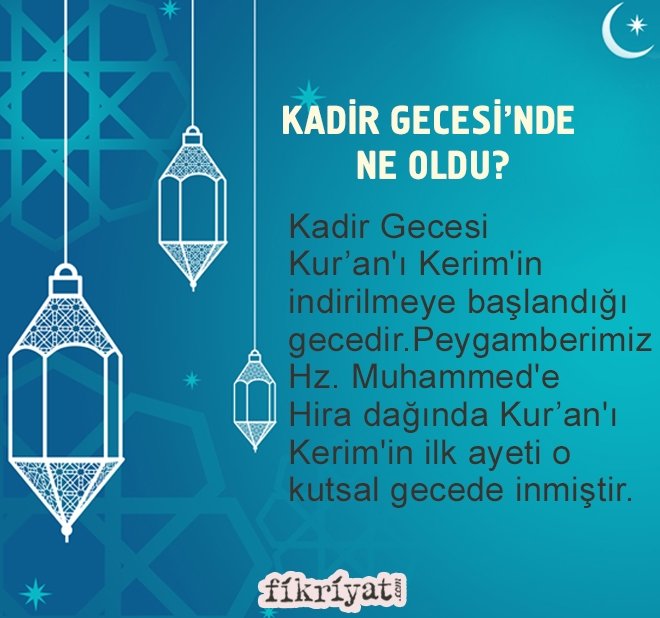 KADİR GECESİ'NDE NE OLDU?

Kadir Gecesi Kur'an'ı Kerim'in indirilmeye başlandığı gecedir.Peygamberimiz Hz. Muhammed'e Hira dağında Kur'an'ı Kerim'in ilk ayeti o kutsal gecede inmiştir.

fikriyat.com